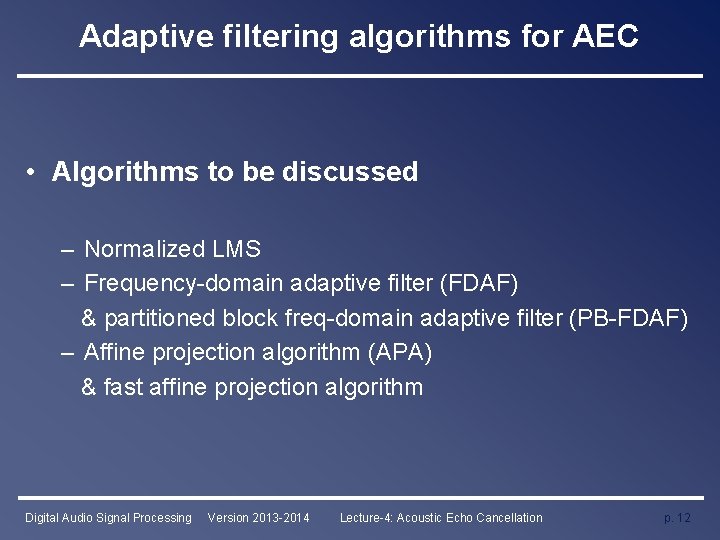 Adaptive filtering algorithms for AEC

• Algorithms to be discussed

– Normalized LMS
– Frequency-domain adaptive filter (FDAF) & partitioned block freq-domain adaptive filter (PB-FDAF)
– Affine projection algorithm (APA) & fast affine projection algorithm

Digital Audio Signal Processing Version 2013-2014 Lecture-4: Acoustic Echo Cancellation p. 12